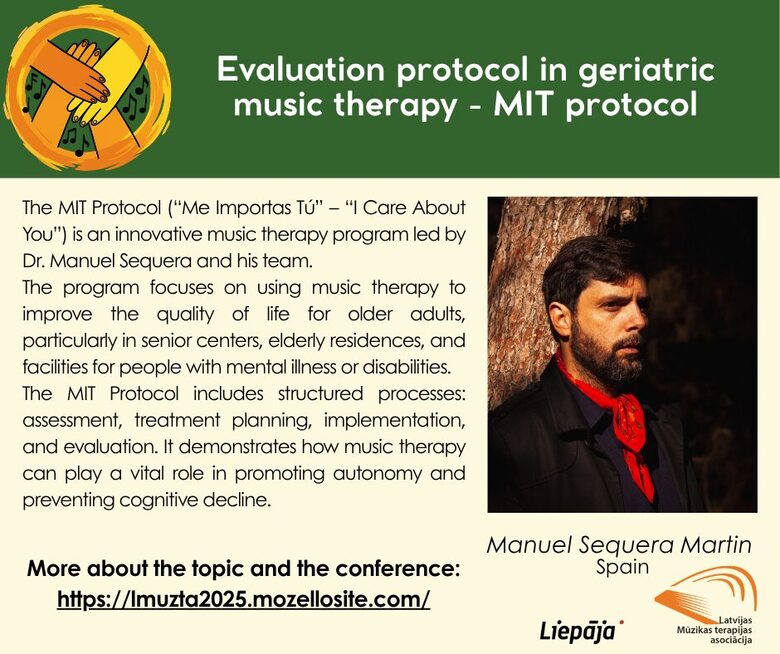 Evaluation protocol in geriatric music therapy - MIT protocol

The MIT Protocol ("Me Importas Tú" – "I Care About You") is an innovative music therapy program led by Dr. Manuel Sequera and his team.
The program focuses on using music therapy to improve the quality of life for older adults, particularly in senior centers, elderly residences, and facilities for people with mental illness or disabilities.
The MIT Protocol includes structured processes: assessment, treatment planning, implementation, and evaluation. It demonstrates how music therapy can play a vital role in promoting autonomy and preventing cognitive decline.

Manuel Sequera Martin
Spain

More about the topic and the conference:
https://lmuzta2025.mozellosite.com/

Liepāja

Latvijas Mūzikas terapijas asociācija